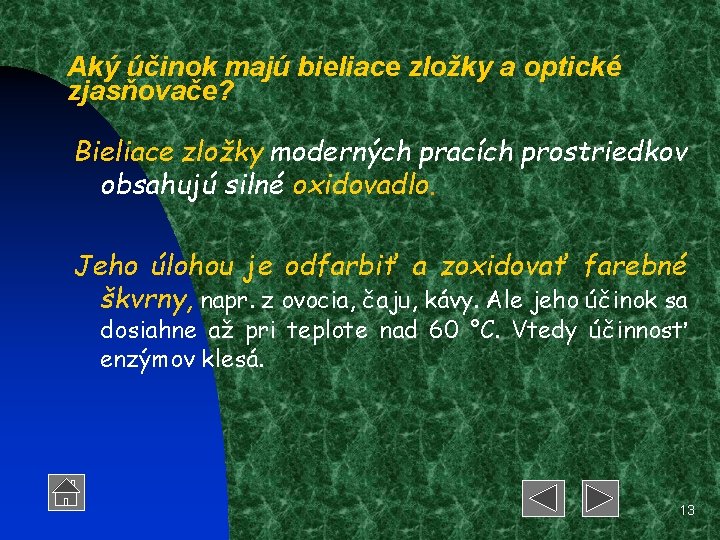 Aký účinok majú bieliace zložky a optické zjasňovače?

Bieliace zložky moderných pracích prostriedkov obsahujú silné oxidovadlo.

Jeho úlohou je odfarbiť a zoxidovať farebné škvrny, napr. z ovocia, čaju, kávy. Ale jeho účinok sa dosiahne až pri teplote nad 60 °C. Vtedy účinnosť enzýmov klesá.

13